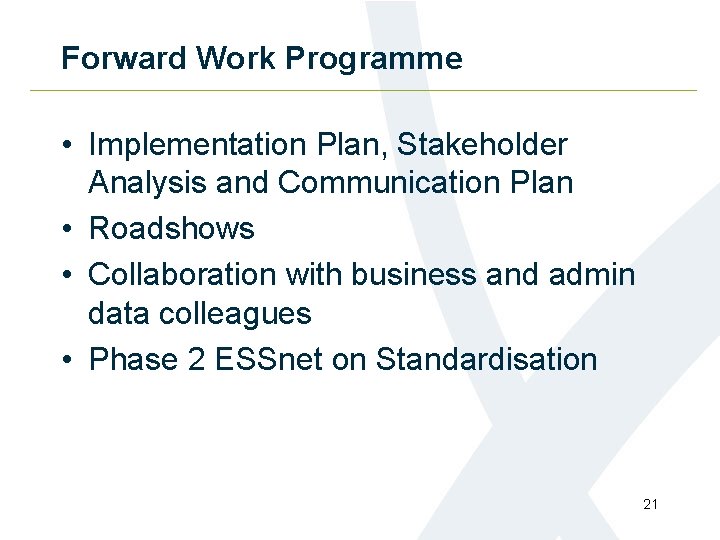 Forward Work Programme

• Implementation Plan, Stakeholder Analysis and Communication Plan
• Roadshows
• Collaboration with business and admin data colleagues
• Phase 2 ESSnet on Standardisation

21